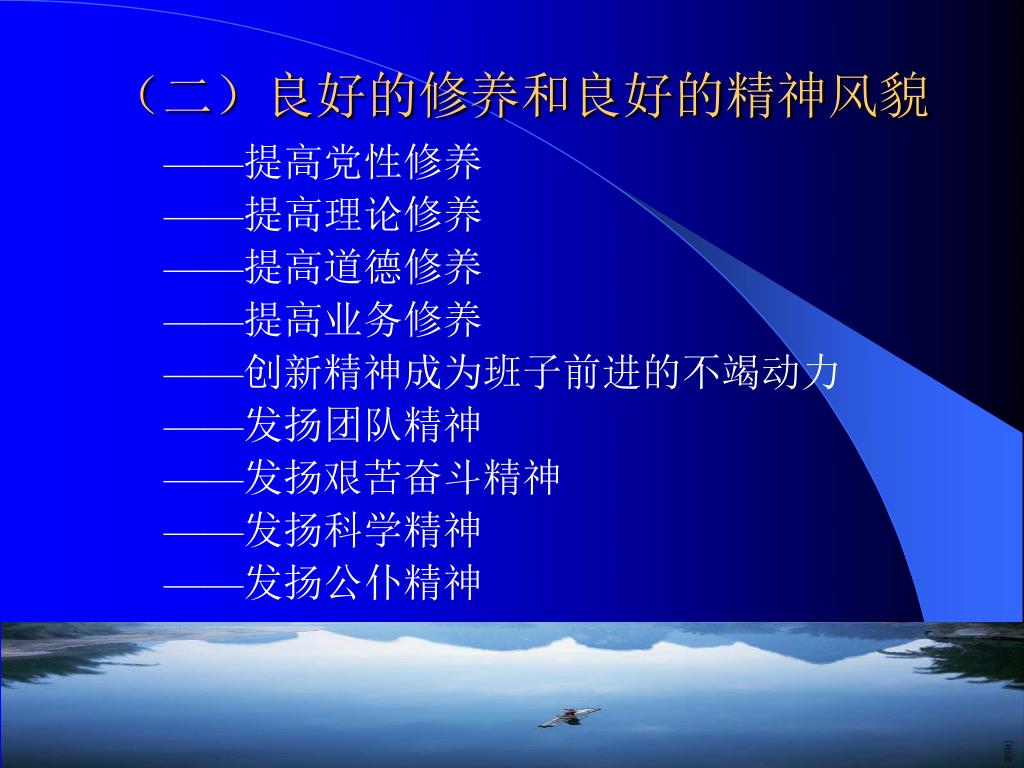 （二）良好的修养和良好的精神风貌

——提高党性修养
——提高理论修养
——提高道德修养
——提高业务修养
——创新精神成为班子前进的不竭动力
——发扬团队精神
——发扬艰苦奋斗精神
——发扬科学精神
——发扬公仆精神